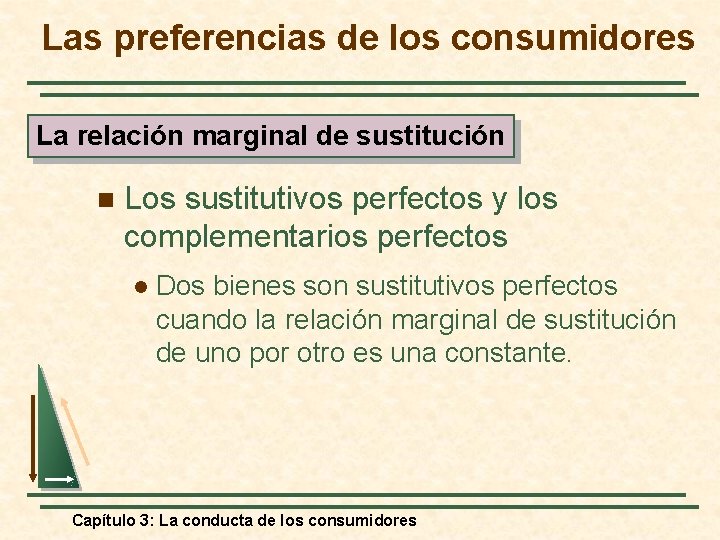 Las preferencias de los consumidores

La relación marginal de sustitución

Los sustitutivos perfectos y los complementarios perfectos

Dos bienes son sustitutivos perfectos cuando la relación marginal de sustitución de uno por otro es una constante.

Capítulo 3: La conducta de los consumidores